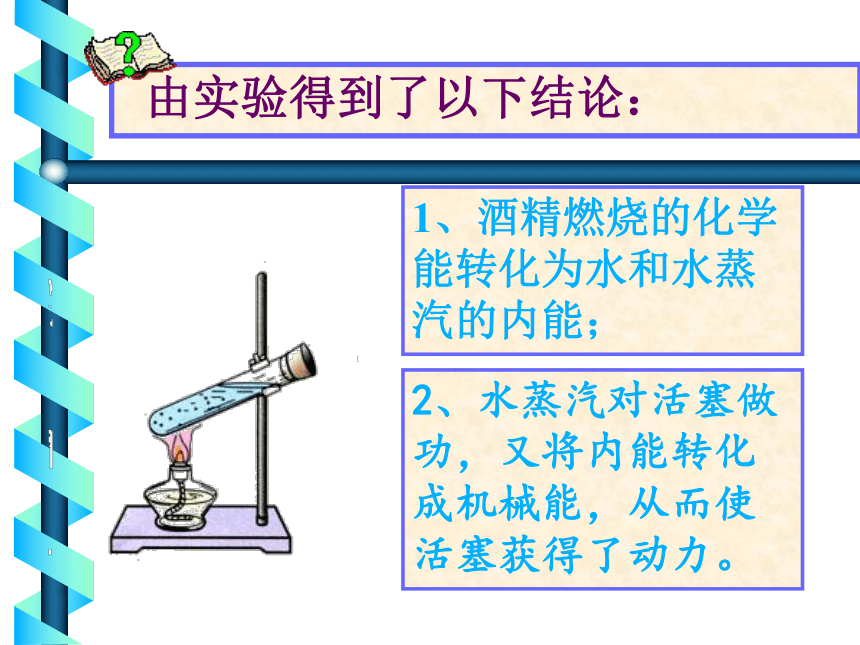 由实验得到了以下结论：

1、酒精燃烧的化学能转化为水和水蒸汽的内能；

2、水蒸汽对活塞做功，又将内能转化成机械能，从而使活塞获得了动力。